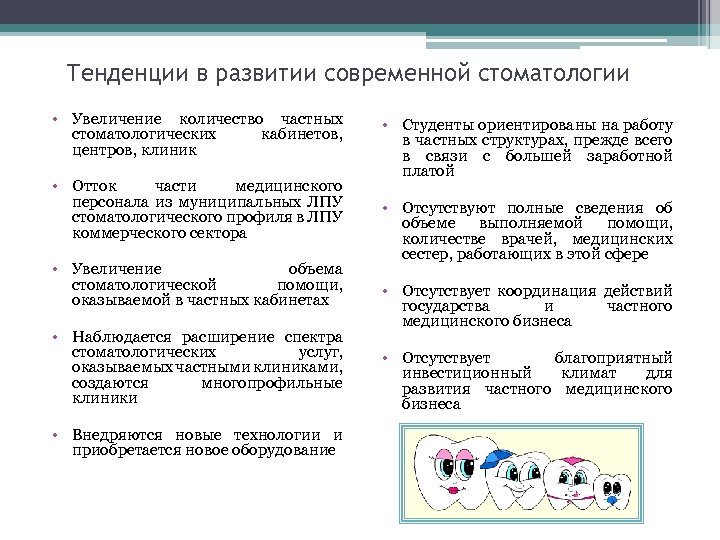 Тенденции в развитии современной стоматологии

• Увеличение количество частных стоматологических кабинетов, центров, клиник

• Отток части медицинского персонала из муниципальных ЛПУ стоматологического профиля в ЛПУ коммерческого сектора

• Увеличение объема стоматологической помощи, оказываемой в частных кабинетах

• Наблюдается расширение спектра стоматологических услуг, оказываемых частными клиниками, создаются многопрофильные клиники

• Внедряются новые технологии и приобретается новое оборудование

• Студенты ориентированы на работу в частных структурах, прежде всего в связи с большей заработной платой

• Отсутствуют полные сведения об объеме выполняемой помощи, количестве врачей, медицинских сестер, работающих в этой сфере

• Отсутствует координация действий государства и частного медицинского бизнеса

• Отсутствует благоприятный инвестиционный климат для развития частного медицинского бизнеса